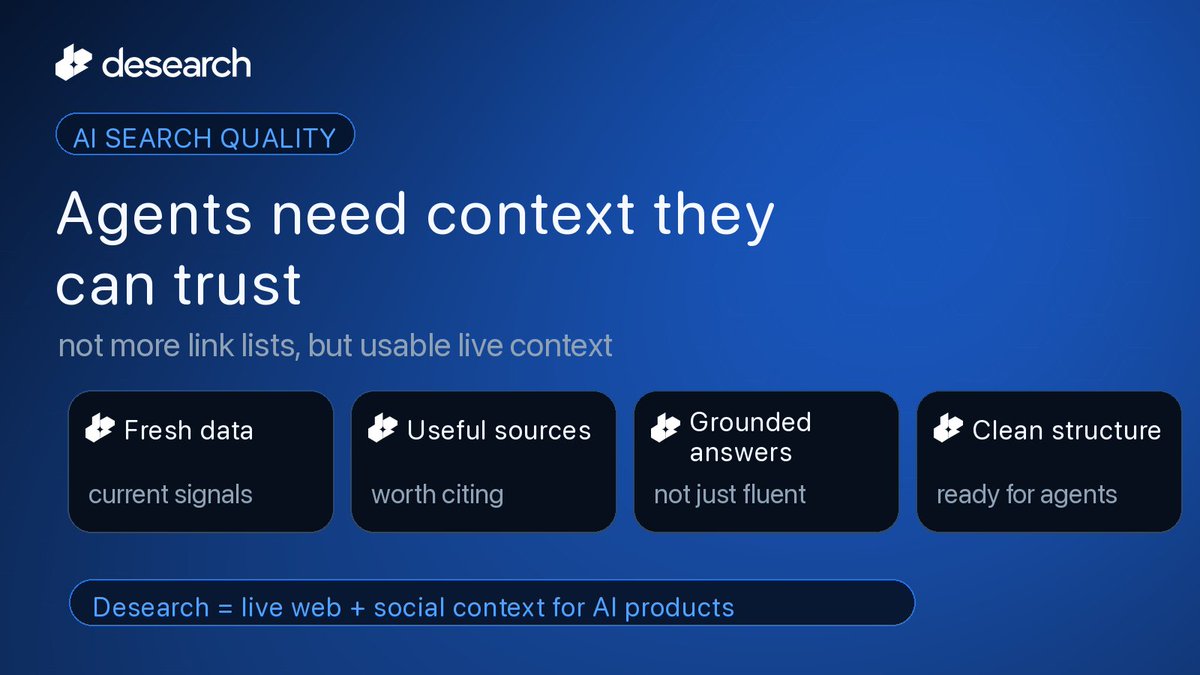 desearch

AI SEARCH QUALITY

Agents need context they can trust

not more link lists, but usable live context

Fresh data

current signals

Useful sources

worth citing

Grounded answers

not just fluent

Clean structure

ready for agents

Desearch = live web + social context for AI products